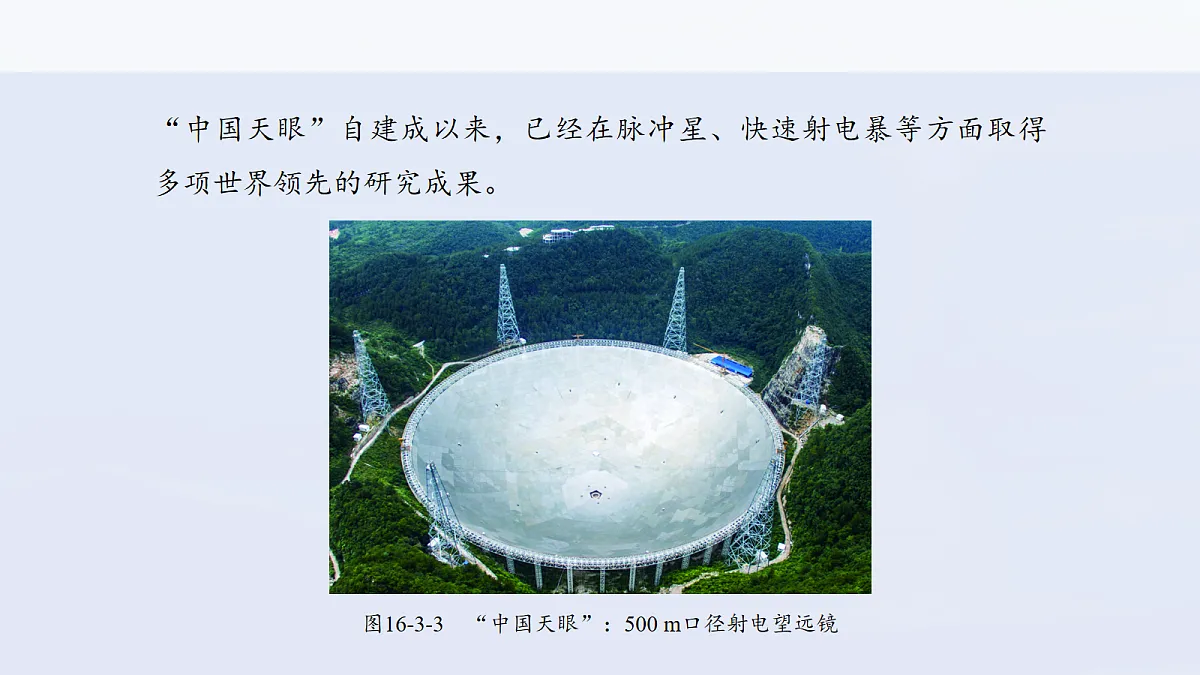 “中国天眼”自建成以来，已经在脉冲星、快速射电暴等方面取得多项世界领先的研究成果。

图16-3-3　“中国天眼”：500 m口径射电望远镜